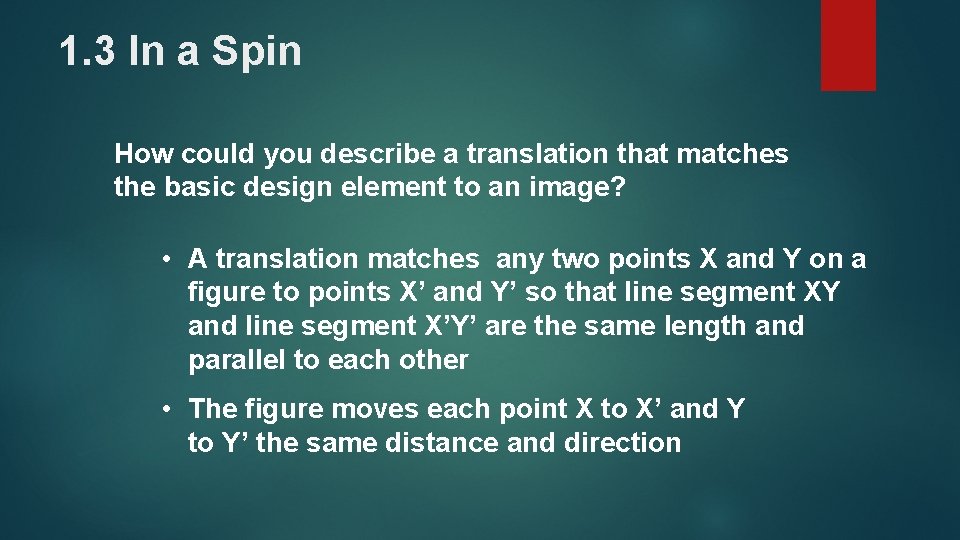 1.3 In a Spin

How could you describe a translation that matches the basic design element to an image?

• A translation matches any two points X and Y on a figure to points X’ and Y’ so that line segment XY and line segment X’Y’ are the same length and parallel to each other

• The figure moves each point X to X’ and Y to Y’ the same distance and direction